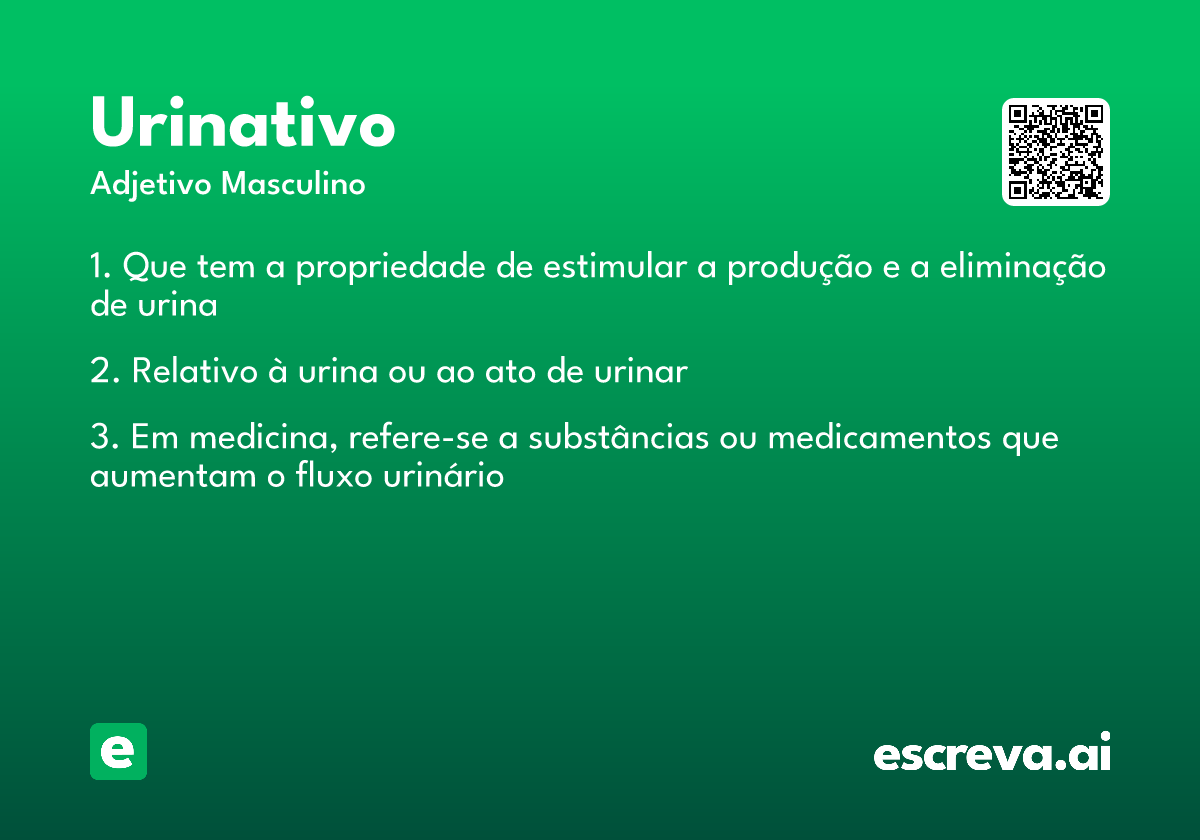 Urinativo

Adjetivo Masculino

1. Que tem a propriedade de estimular a produção e a eliminação de urina

2. Relativo à urina ou ao ato de urinar

3. Em medicina, refere-se a substâncias ou medicamentos que aumentam o fluxo urinário

e

escreva.ai